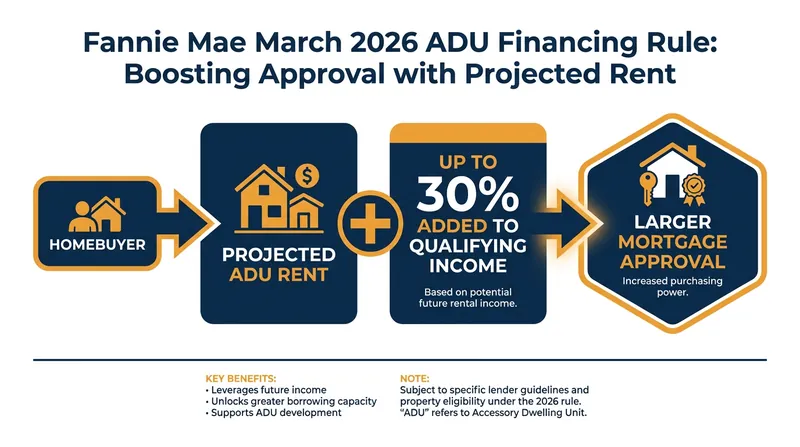 Fannie Mae March 2026 ADU Financing Rule: Boosting Approval with Projected Rent

HOMEBUYER

PROJECTED ADU RENT

UP TO 30% ADDED TO QUALIFYING INCOME

Based on potential future rental income.

LARGER MORTGAGE APPROVAL

Increased purchasing power.

KEY BENEFITS:
• Leverages future income
• Unlocks greater borrowing capacity
• Supports ADU development

NOTE:
Subject to specific lender guidelines and property eligibility under the 2026 rule. "ADU" refers to Accessory Dwelling Unit.